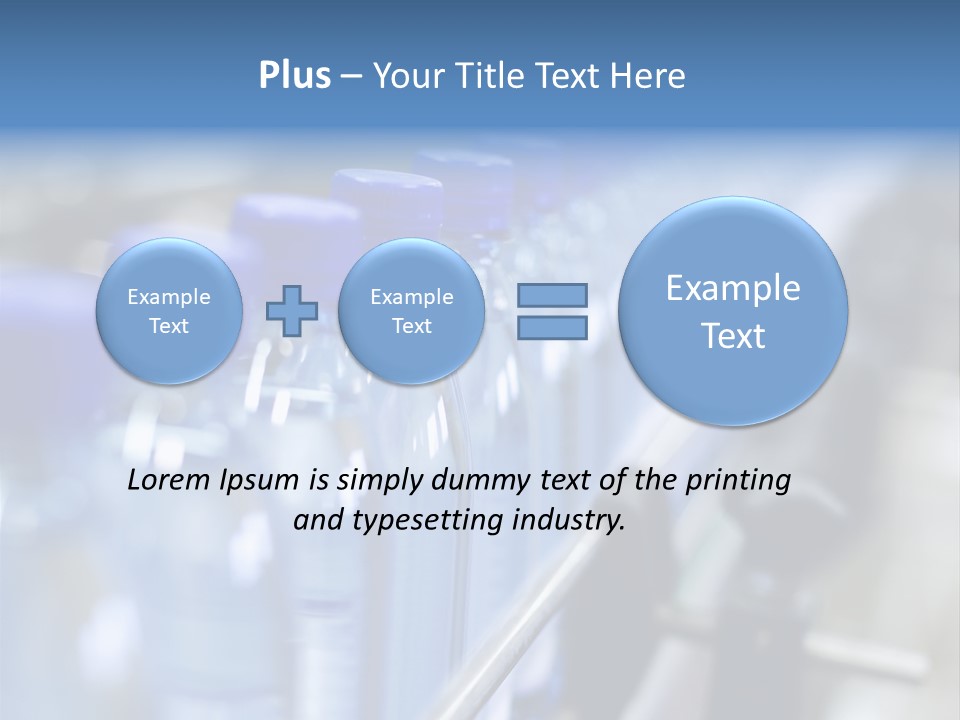 Plus – Your Title Text Here

Example Text

Example Text

Example Text

Lorem Ipsum is simply dummy text of the printing and typesetting industry.